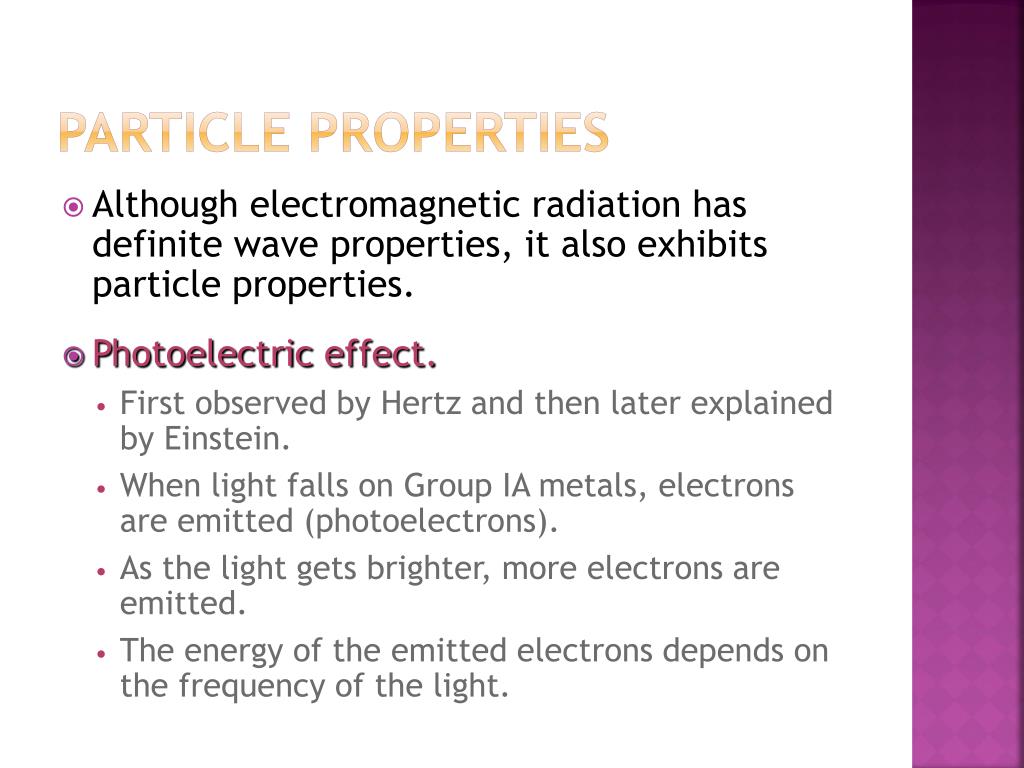 PARTICLE PROPERTIES

Although electromagnetic radiation has definite wave properties, it also exhibits particle properties.

Photoelectric effect.

• First observed by Hertz and then later explained by Einstein.
• When light falls on Group IA metals, electrons are emitted (photoelectrons).
• As the light gets brighter, more electrons are emitted.
• The energy of the emitted electrons depends on the frequency of the light.